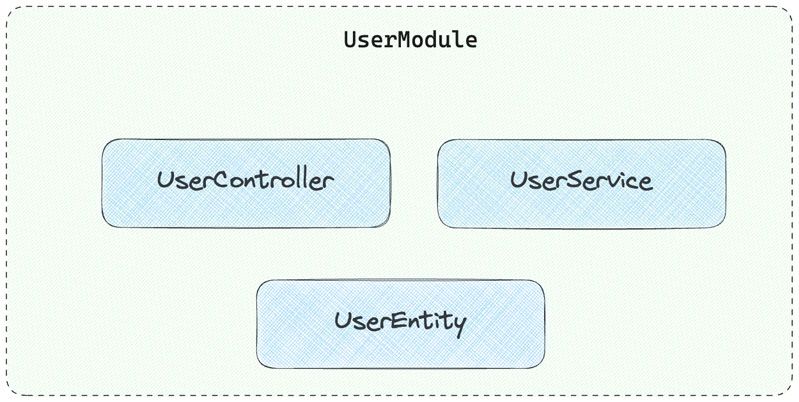 UserModule

UserController

UserService

UserEntity